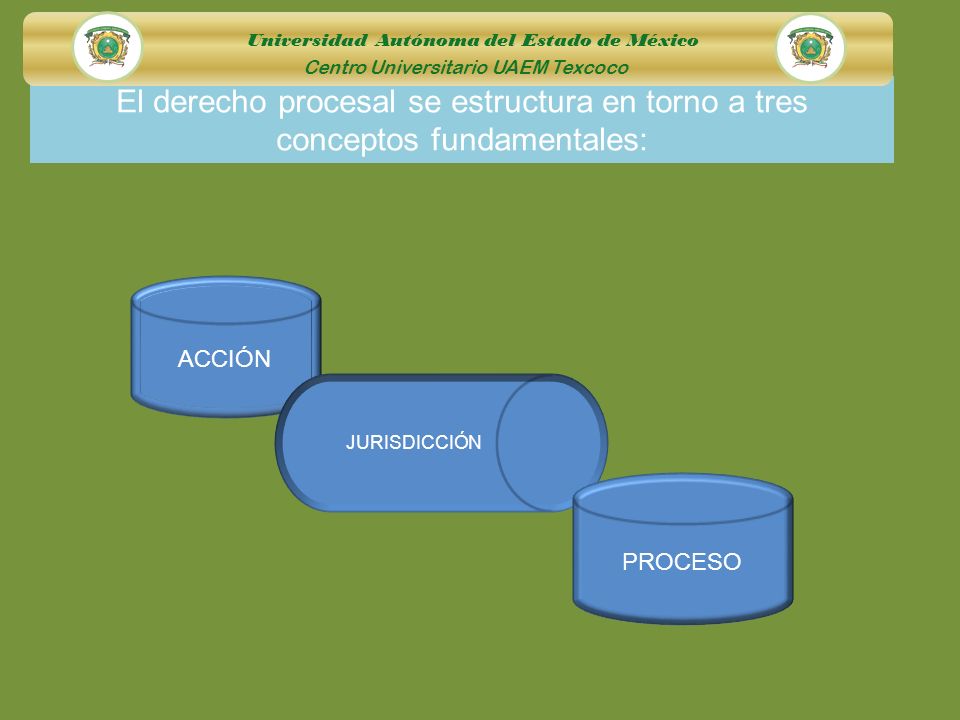 Universidad Autónoma del Estado de México
Centro Universitario UAEM Texcoco

El derecho procesal se estructura en torno a tres conceptos fundamentales:

ACCIÓN

JURISDICCIÓN

PROCESO